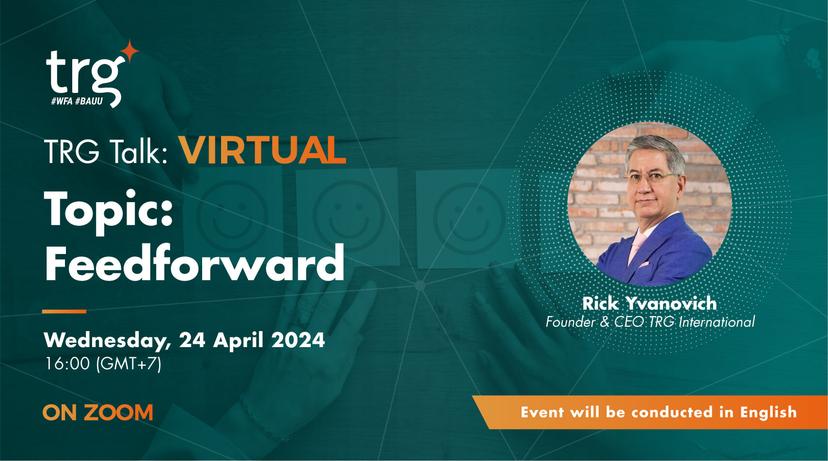 trg
#WFA #BAUU

TRG Talk: VIRTUAL

Topic: Feedforward

Wednesday, 24 April 2024
16:00 (GMT+7)

ON ZOOM

Rick Yvanovich
Founder & CEO TRG International

Event will be conducted in English